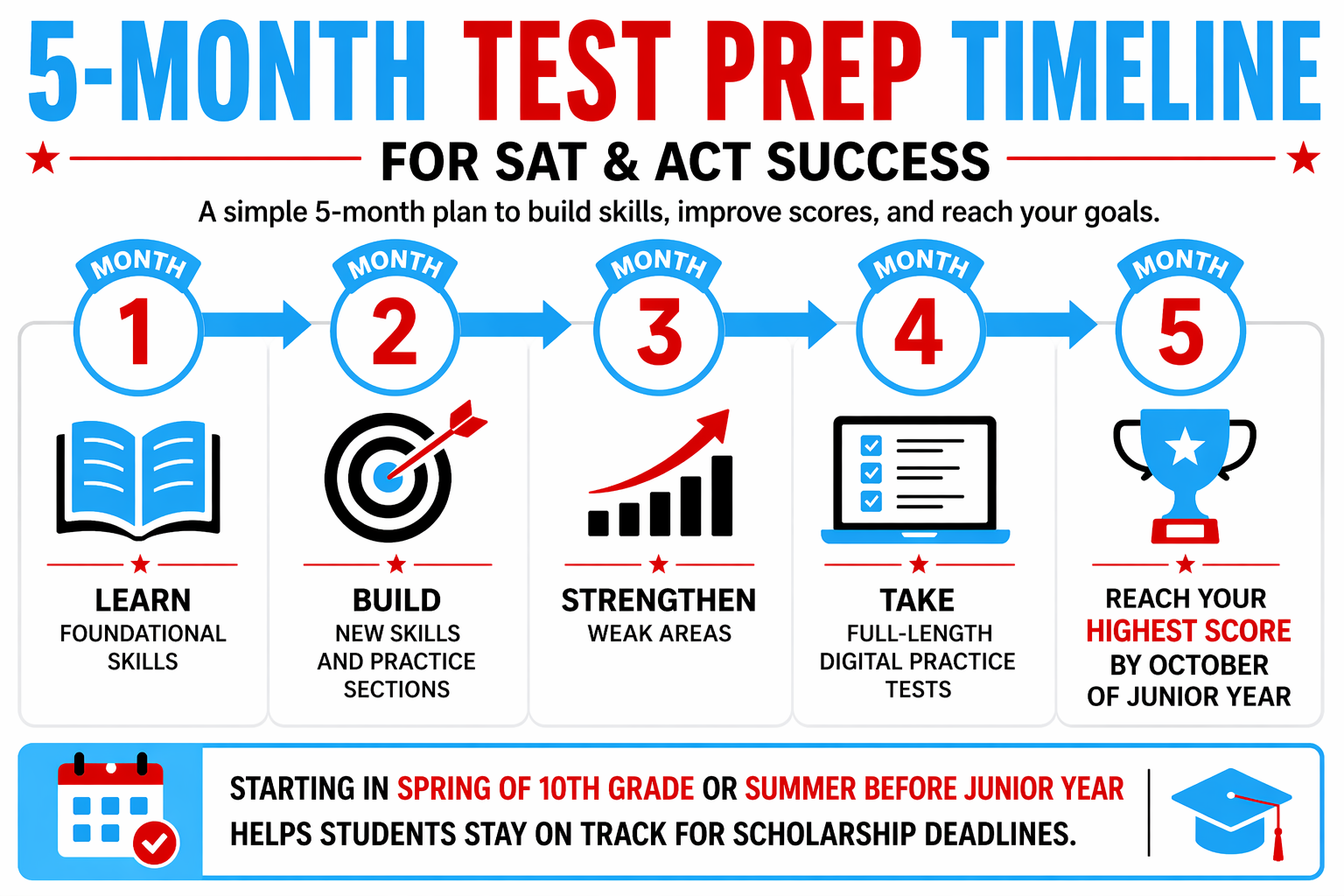 5-MONTH TEST PREP TIMELINE

FOR SAT & ACT SUCCESS

A simple 5-month plan to build skills, improve scores, and reach your goals.

MONTH 1

LEARN
FOUNDATIONAL SKILLS

MONTH 2

BUILD
NEW SKILLS AND PRACTICE SECTIONS

MONTH 3

STRENGTHEN
WEAK AREAS

MONTH 4

TAKE
FULL-LENGTH DIGITAL PRACTICE TESTS

MONTH 5

REACH YOUR HIGHEST SCORE BY OCTOBER OF JUNIOR YEAR

STARTING IN SPRING OF 10TH GRADE OR SUMMER BEFORE JUNIOR YEAR HELPS STUDENTS STAY ON TRACK FOR SCHOLARSHIP DEADLINES.